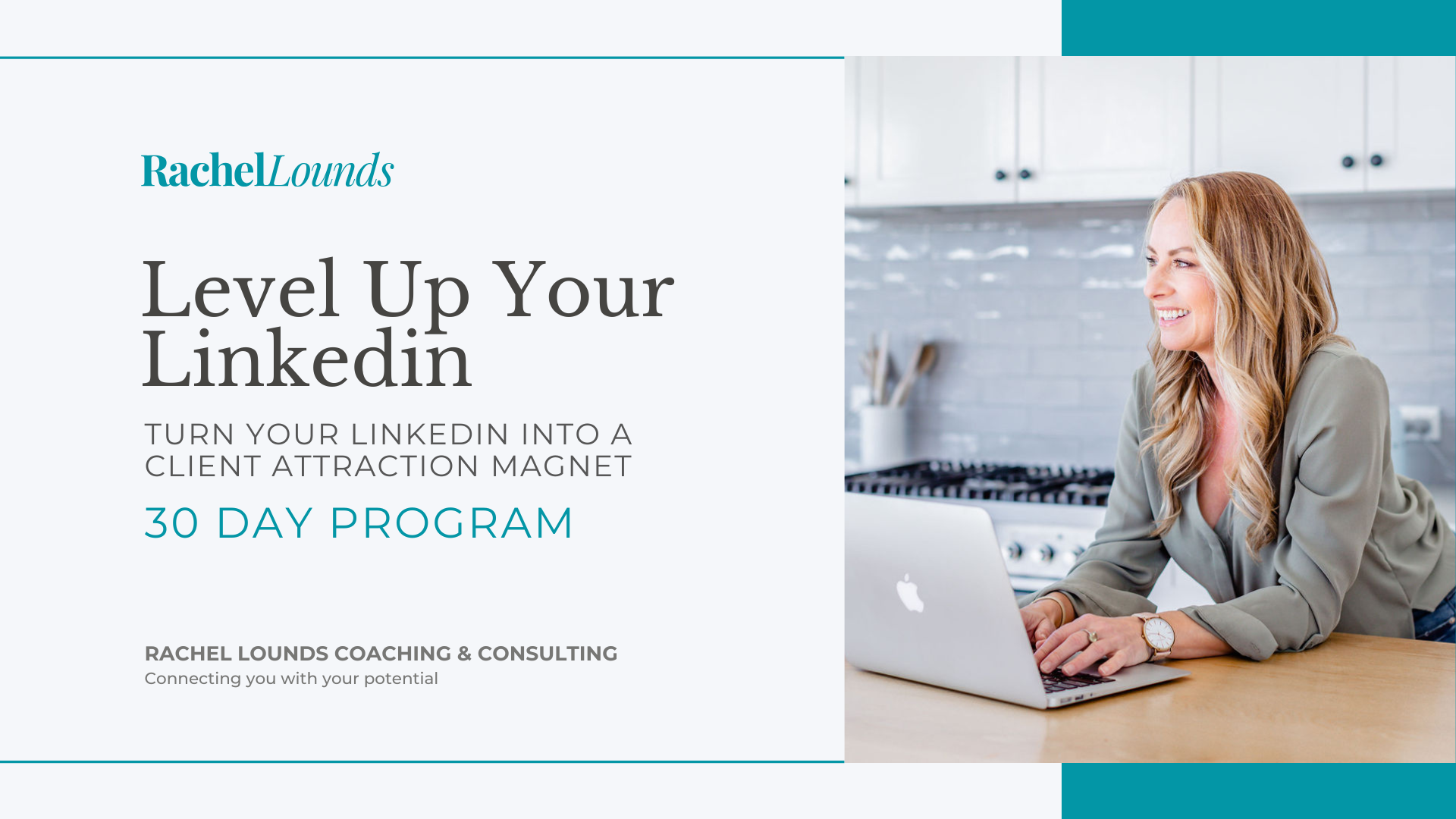 RachelLounds

Level Up Your Linkedin

TURN YOUR LINKEDIN INTO A CLIENT ATTRACTION MAGNET

30 DAY PROGRAM

RACHEL LOUNDS COACHING & CONSULTING
Connecting you with your potential